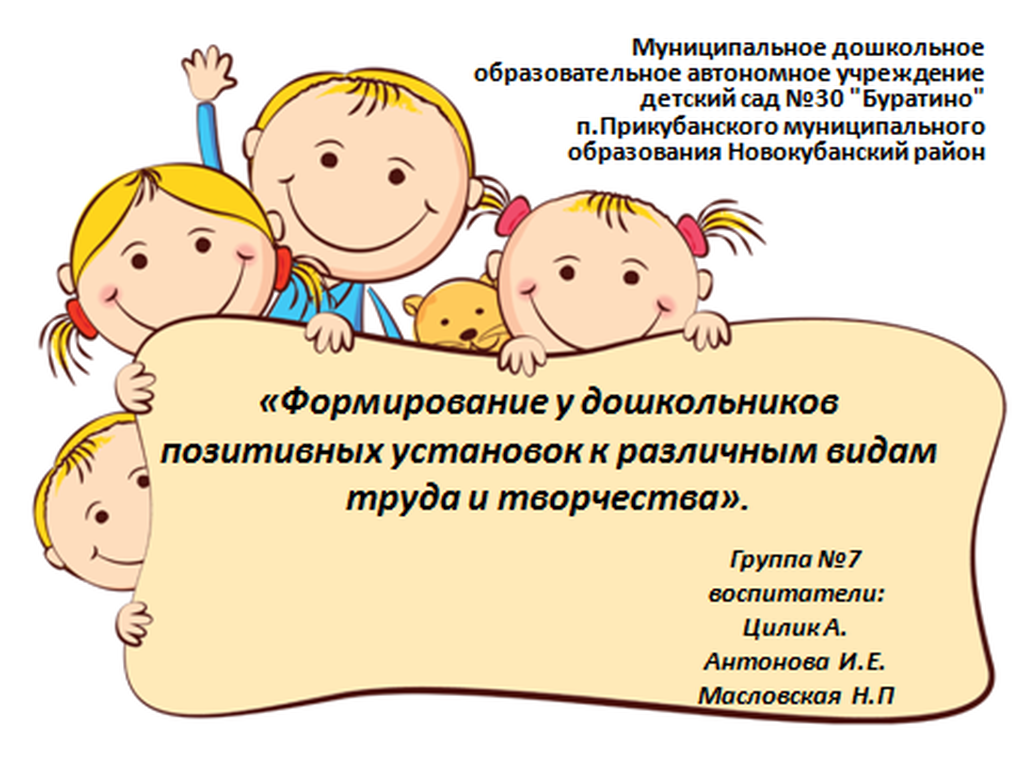 Муниципальное дошкольное образовательное автономное учреждение детский сад №30 "Буратино" п.Прикубанского муниципального образования Новокубанский район

«Формирование у дошкольников позитивных установок к различным видам труда и творчества».

Группа №7
воспитатели:
Цилик А.
Антонова И.Е.
Масловская Н.П